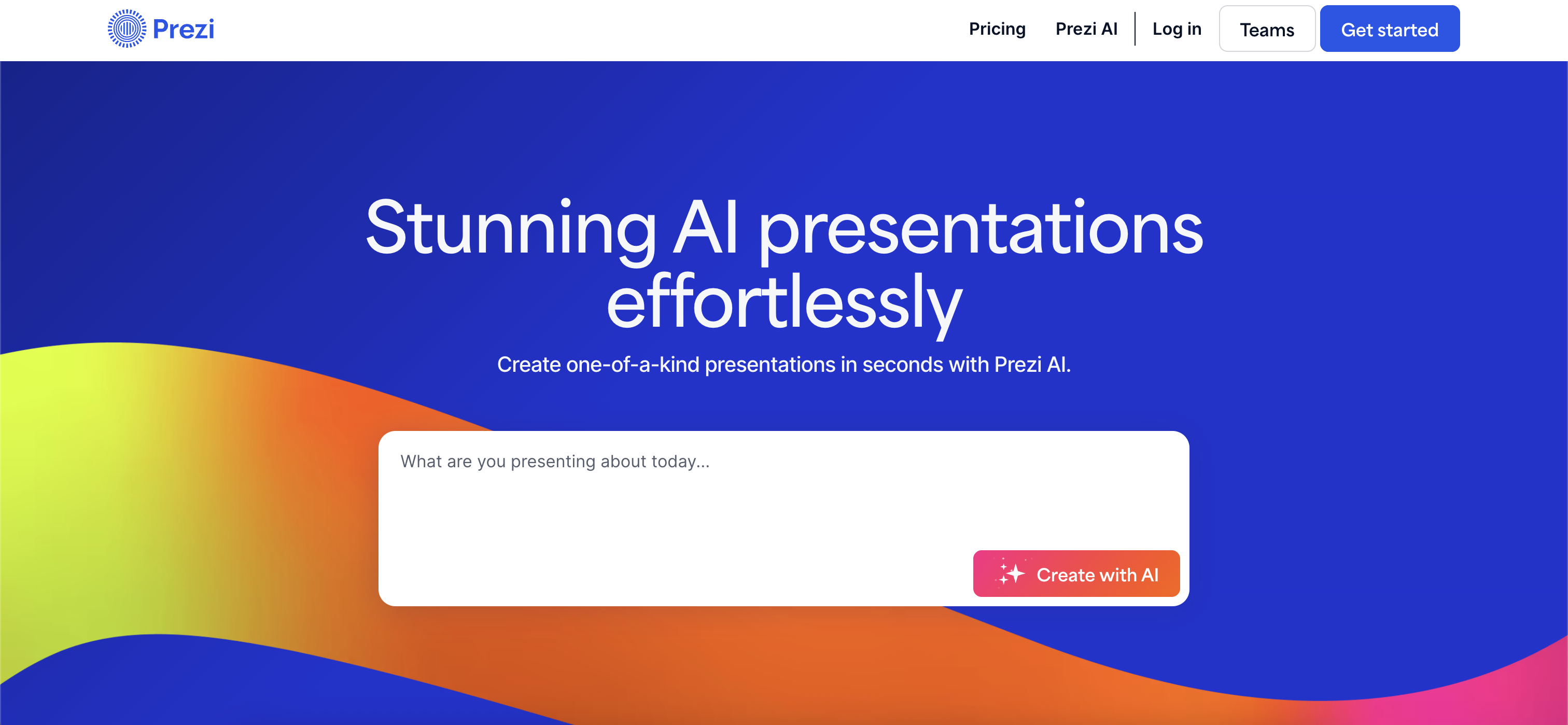 Prezi

Pricing Prezi AI Log in Teams Get started

Stunning AI presentations effortlessly

Create one-of-a-kind presentations in seconds with Prezi AI.

What are you presenting about today...

Create with AI